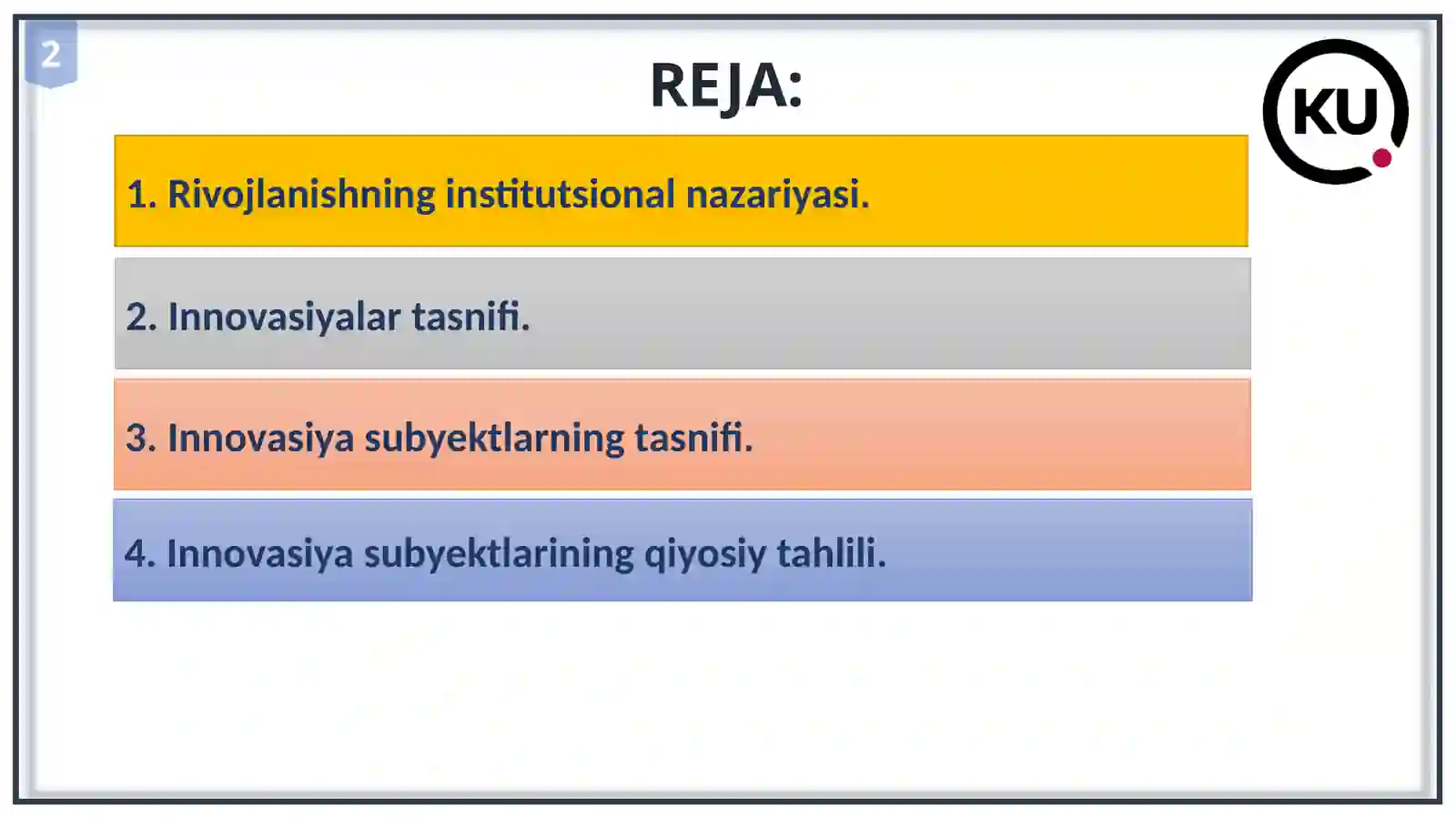 2

REJA:

KU

1. Rivojlanishning institutsional nazariyasi.

2. Innovasiyalar tasnifi.

3. Innovasiya subyektlarning tasnifi.

4. Innovasiya subyektlarining qiyosiy tahlili.